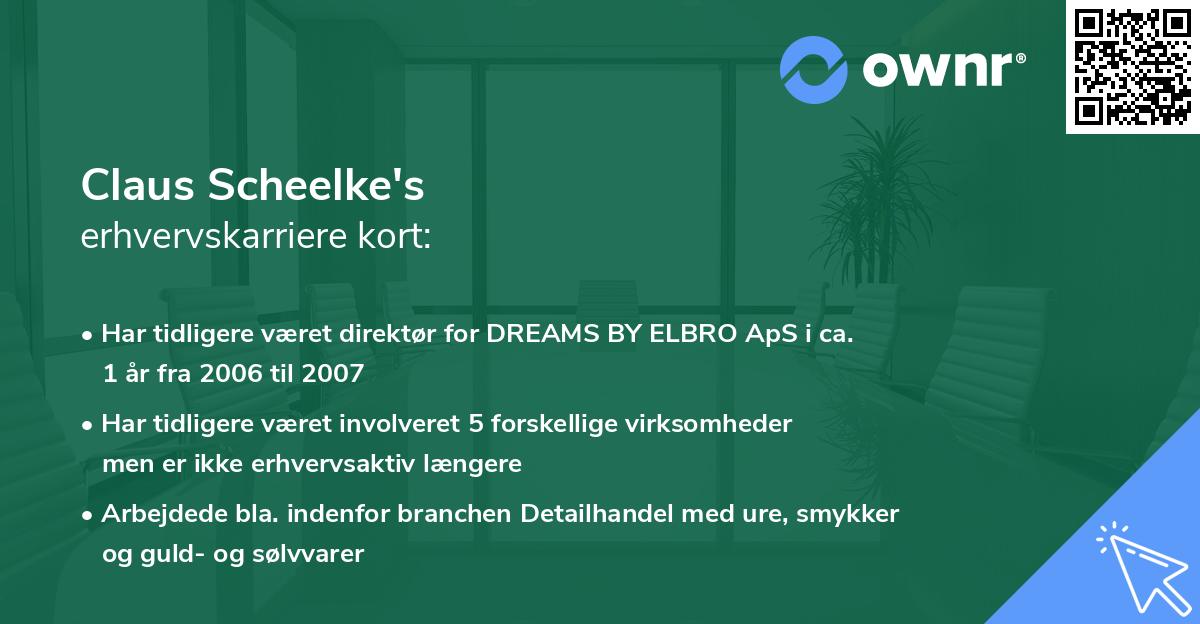 ownr®

Claus Scheelke's
erhvervskarriere kort:

• Har tidligere været direktør for DREAMS BY ELBRO ApS i ca. 1 år fra 2006 til 2007

• Har tidligere været involveret 5 forskellige virksomheder men er ikke erhvervsaktiv længere

• Arbejdede bla. indenfor branchen Detailhandel med ure, smykker og guld- og sølvvarer